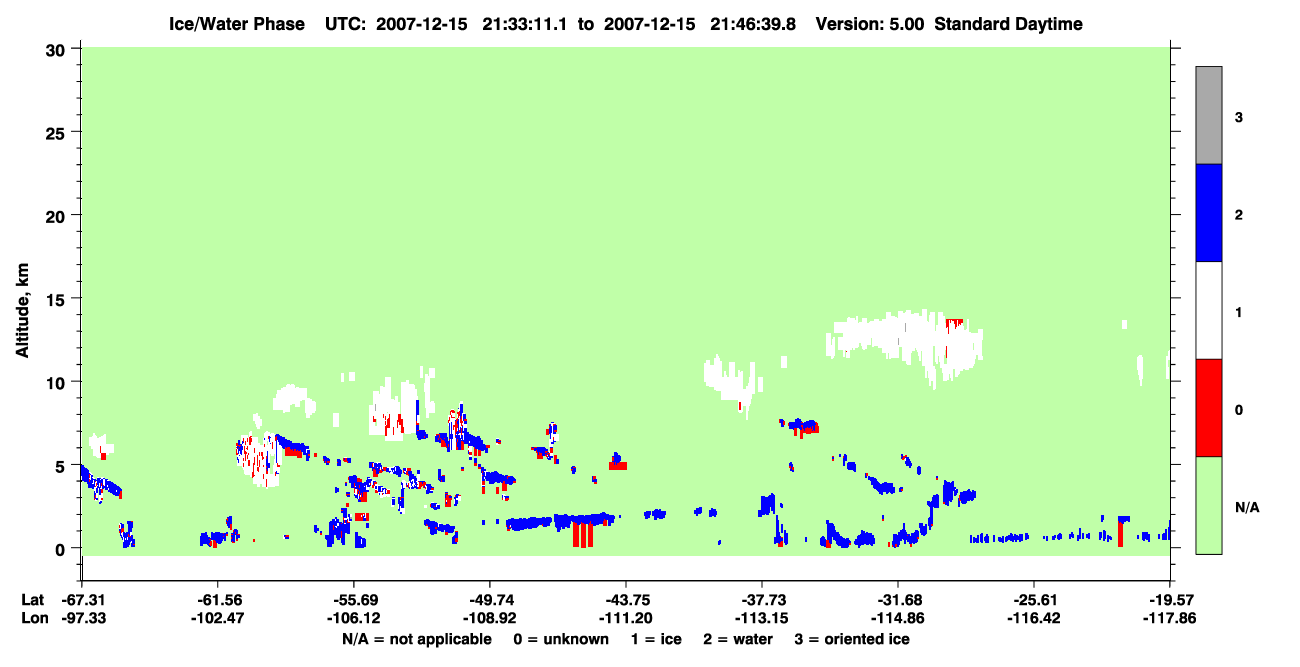 Ice/Water Phase UTC: 2007-12-15 21:33:11.1 to 2007-12-15 21:46:39.8 Version: 5.00 Standard Daytime

Altitude, km

30
25
20
15
10
5
0

3
2
1
0
N/A

Lat -67.31 -61.56 -55.69 -49.74 -43.75 -37.73 -31.68 -25.61 -19.57
Lon -97.33 -102.47 -106.12 -108.92 -111.20 -113.15 -114.86 -116.42 -117.86

N/A = not applicable 0 = unknown 1 = ice 2 = water 3 = oriented ice